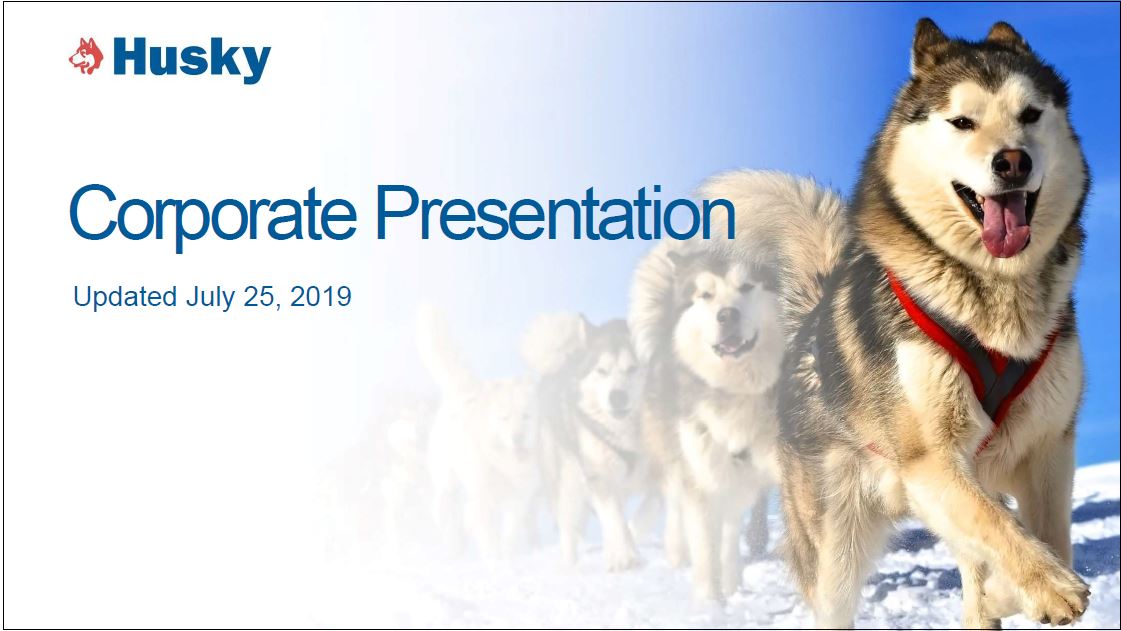 Husky

Corporate Presentation

Updated July 25, 2019